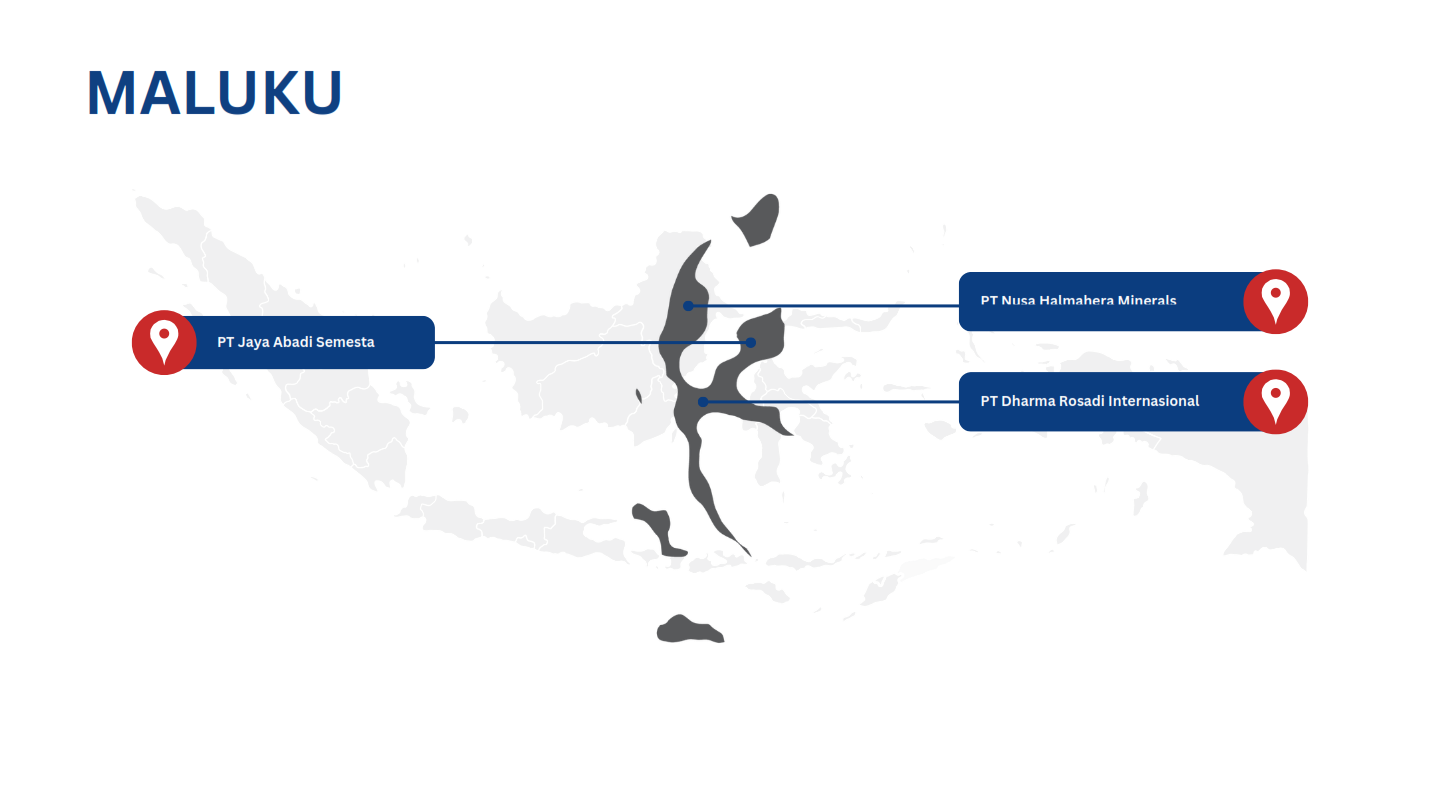 MALUKU

PT Jaya Abadi Semesta

PT Nusa Halmahera Minerals

PT Dharma Rosadi Internasional